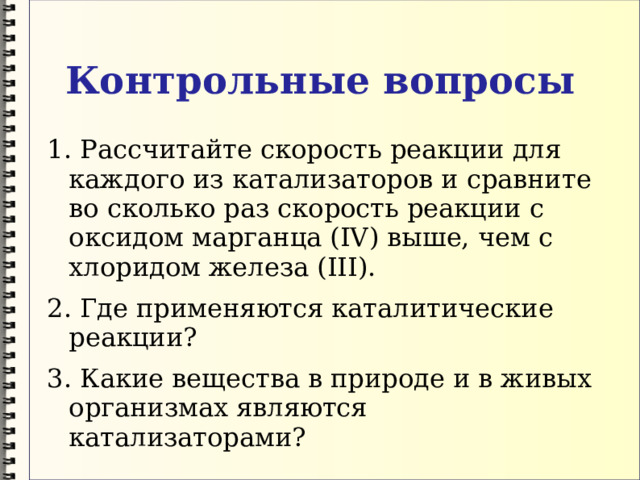 Контрольные вопросы

1. Рассчитайте скорость реакции для каждого из катализаторов и сравните во сколько раз скорость реакции с оксидом марганца (IV) выше, чем с хлоридом железа (III).

2. Где применяются каталитические реакции?

3. Какие вещества в природе и в живых организмах являются катализаторами?